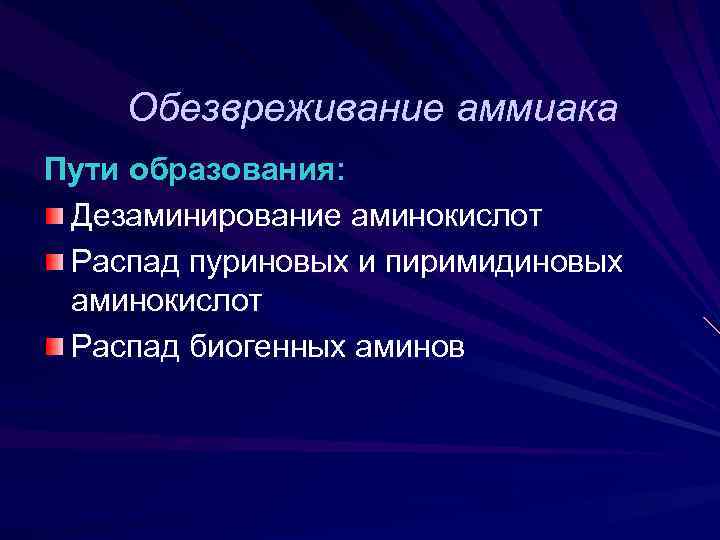 Обезвреживание аммиака

Пути образования:

Дезаминирование аминокислот

Распад пуриновых и пиримидиновых аминокислот

Распад биогенных аминов